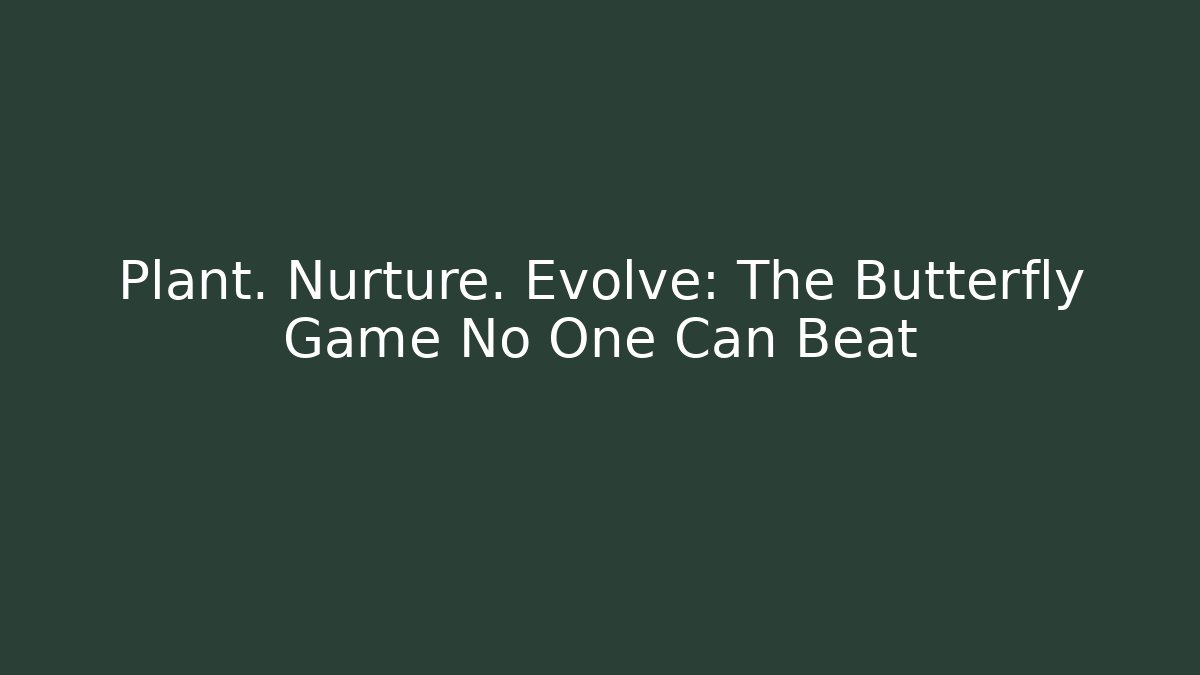 Plant. Nurture. Evolve: The Butterfly Game No One Can Beat